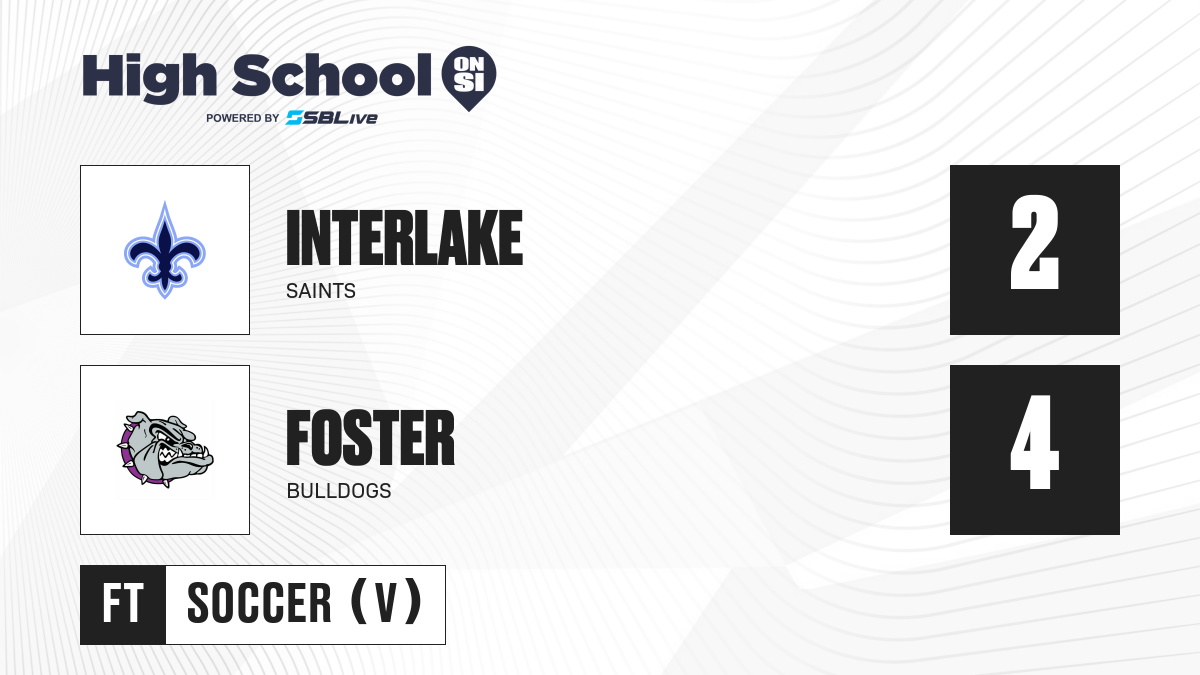 High School ON SI
POWERED BY SBLive

INTERLAKE
SAINTS

2

FOSTER
BULLDOGS

4

FT SOCCER (V)